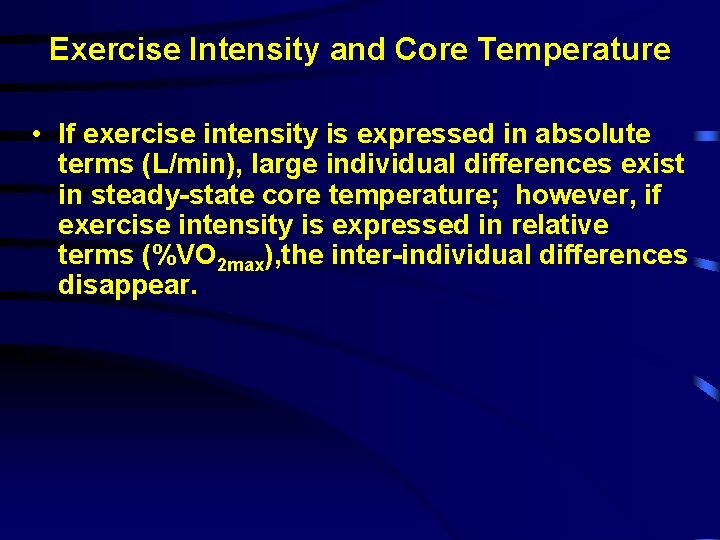 Exercise Intensity and Core Temperature

• If exercise intensity is expressed in absolute terms (L/min), large individual differences exist in steady-state core temperature; however, if exercise intensity is expressed in relative terms (%$VO_{2max}$),the inter-individual differences disappear.